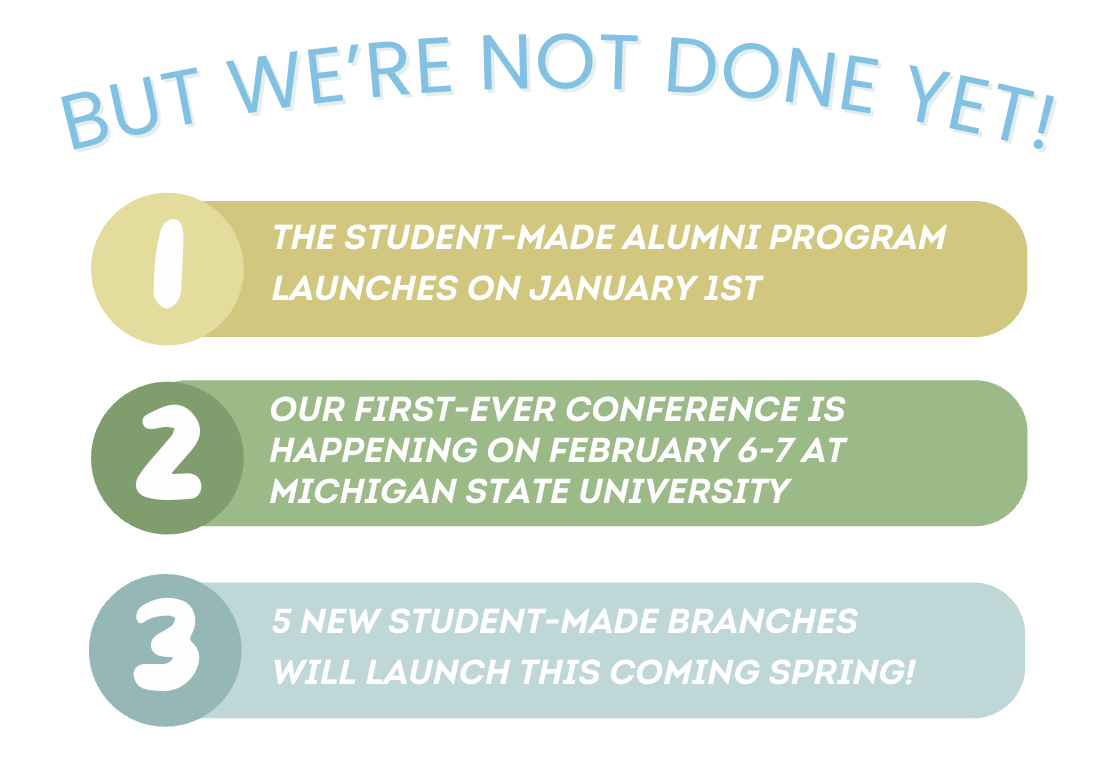 BUT WE'RE NOT DONE YET!

1 THE STUDENT-MADE ALUMNI PROGRAM LAUNCHES ON JANUARY 1ST

2 OUR FIRST-EVER CONFERENCE IS HAPPENING ON FEBRUARY 6-7 AT MICHIGAN STATE UNIVERSITY

3 5 NEW STUDENT-MADE BRANCHES WILL LAUNCH THIS COMING SPRING!